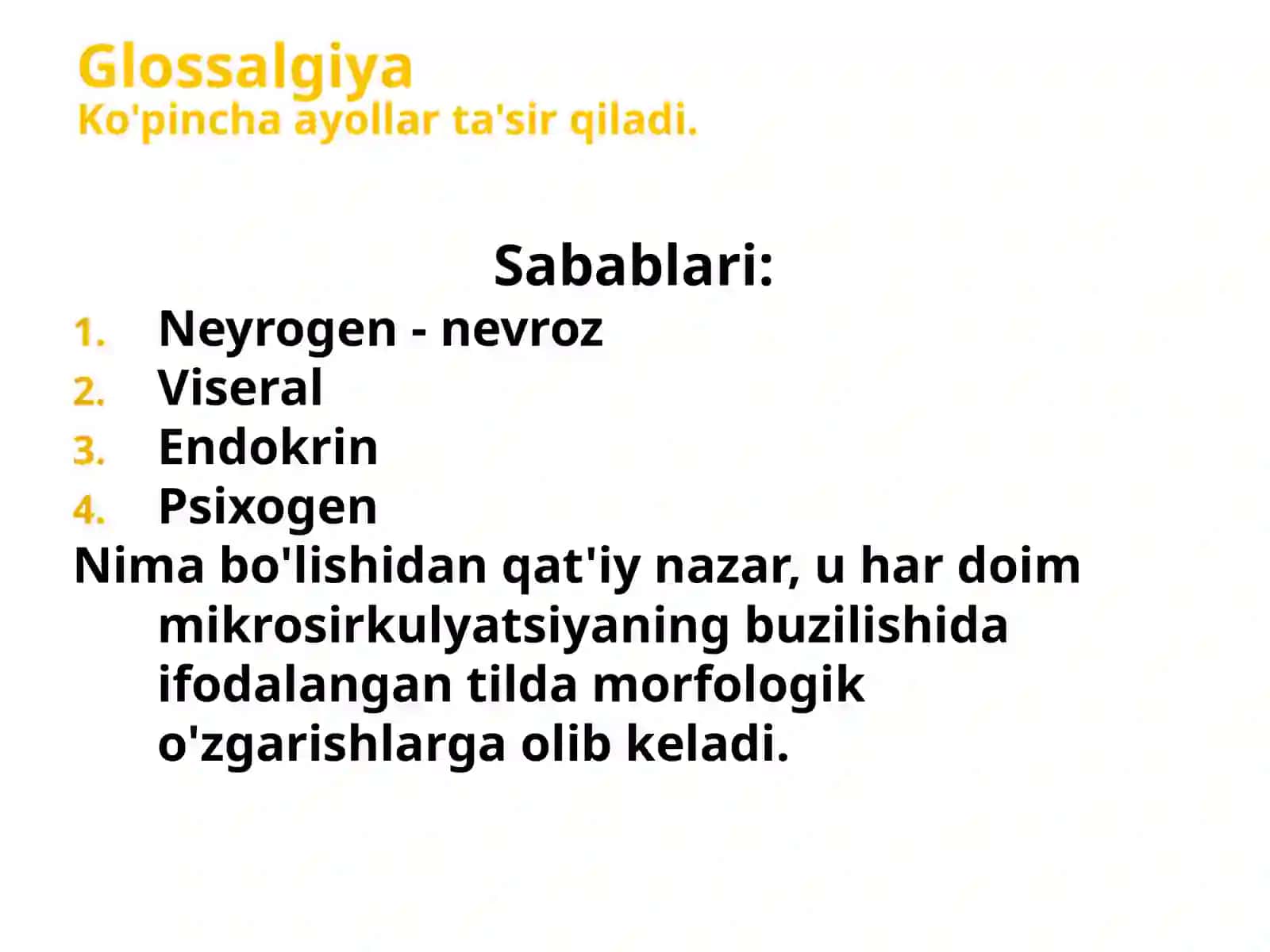 Glossalgiya
Ko'pincha ayollar ta'sir qiladi.

Sabablari:
1. Neyrogen - nevroz
2. Viseral
3. Endokrin
4. Psixogen
Nima bo'lishidan qat'iy nazar, u har doim mikrosirkulyatsiyaning buzilishida ifodalangan tilda morfologik o'zgarishlarga olib keladi.